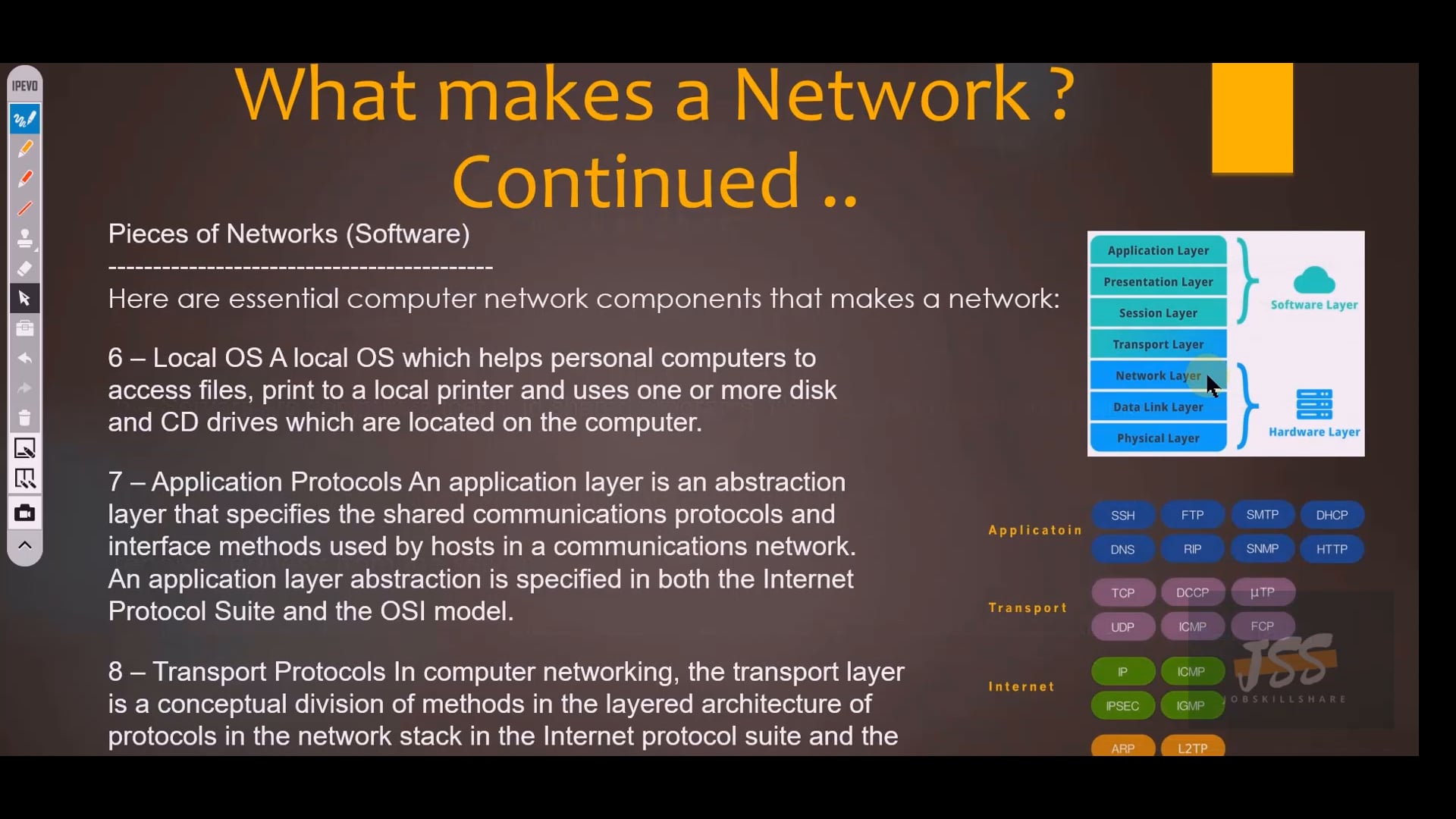 IPEVO

What makes a Network ?
Continued ..

Pieces of Networks (Software)
------------------------------------------
Here are essential computer network components that makes a network:

6 – Local OS A local OS which helps personal computers to access files, print to a local printer and uses one or more disk and CD drives which are located on the computer.

7 – Application Protocols An application layer is an abstraction layer that specifies the shared communications protocols and interface methods used by hosts in a communications network. An application layer abstraction is specified in both the Internet Protocol Suite and the OSI model.

8 – Transport Protocols In computer networking, the transport layer is a conceptual division of methods in the layered architecture of protocols in the network stack in the Internet protocol suite and the

Application Layer
Presentation Layer
Session Layer
Transport Layer
Network Layer
Data Link Layer
Physical Layer
Software Layer
Hardware Layer

Applicatoin
SSH FTP SMTP DHCP
DNS RIP SNMP HTTP
Transport
TCP DCCP µTP
UDP ICMP FCP
Internet
IP ICMP
IPSEC IGMP
ARP L2TP

JSS
JOBSKILLSHARE